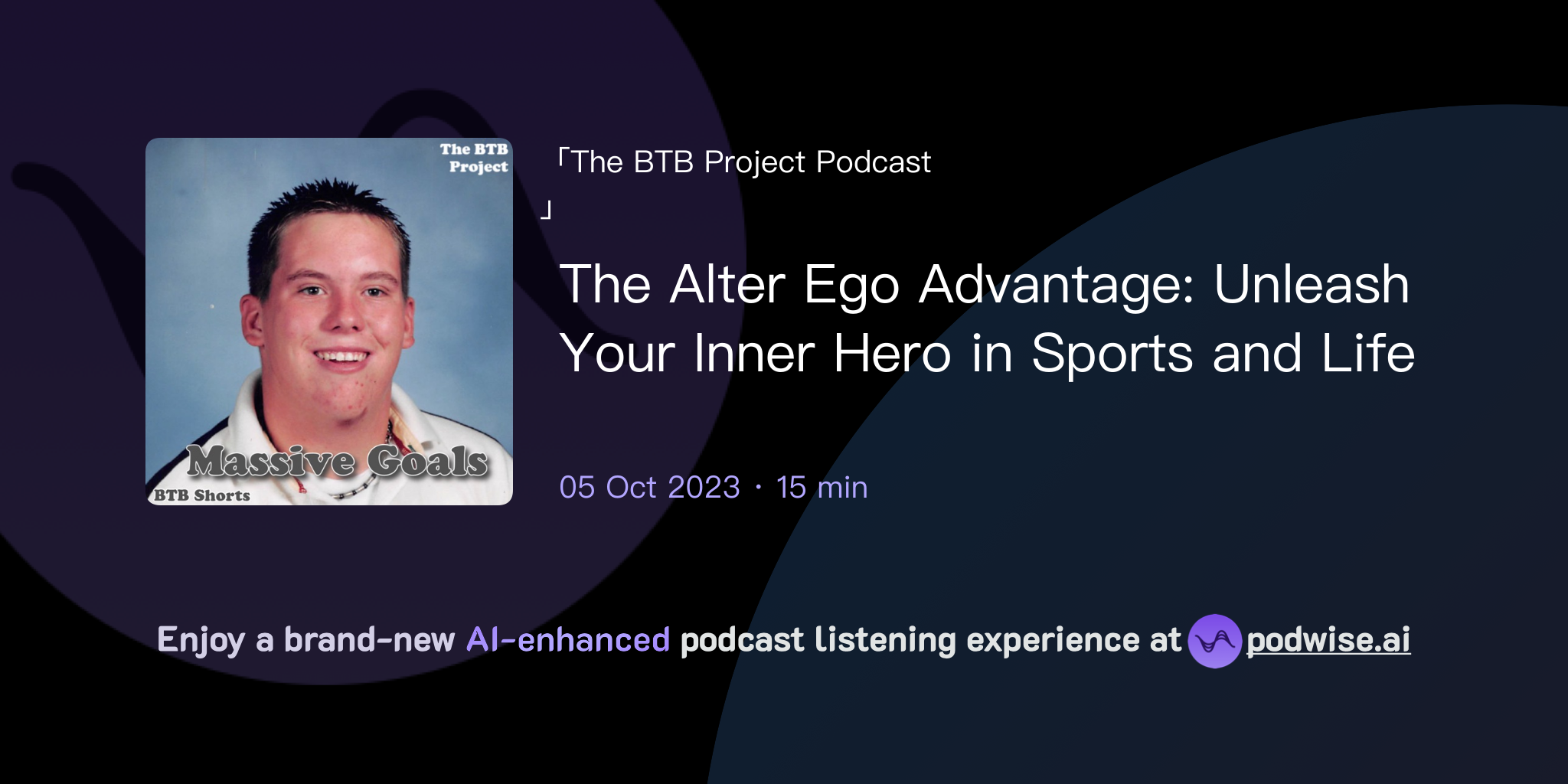 The BTB Project

Massive Goals

BTB Shorts

「The BTB Project Podcast
」

The Alter Ego Advantage: Unleash Your Inner Hero in Sports and Life

05 Oct 2023 · 15 min

Enjoy a brand-new AI-enhanced podcast listening experience at podwise.ai